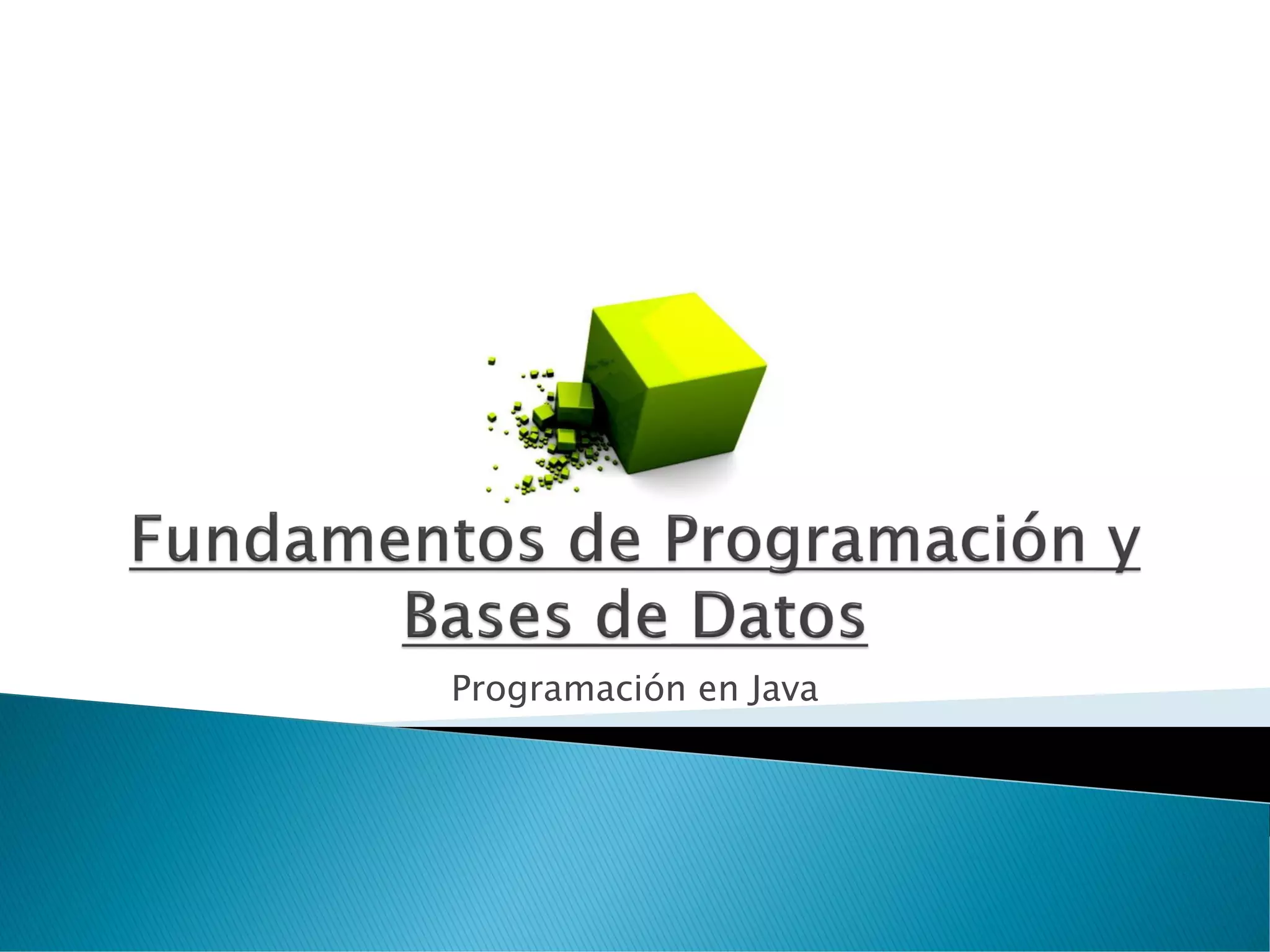 Fundamentos de Programación y Bases de Datos

Programación en Java